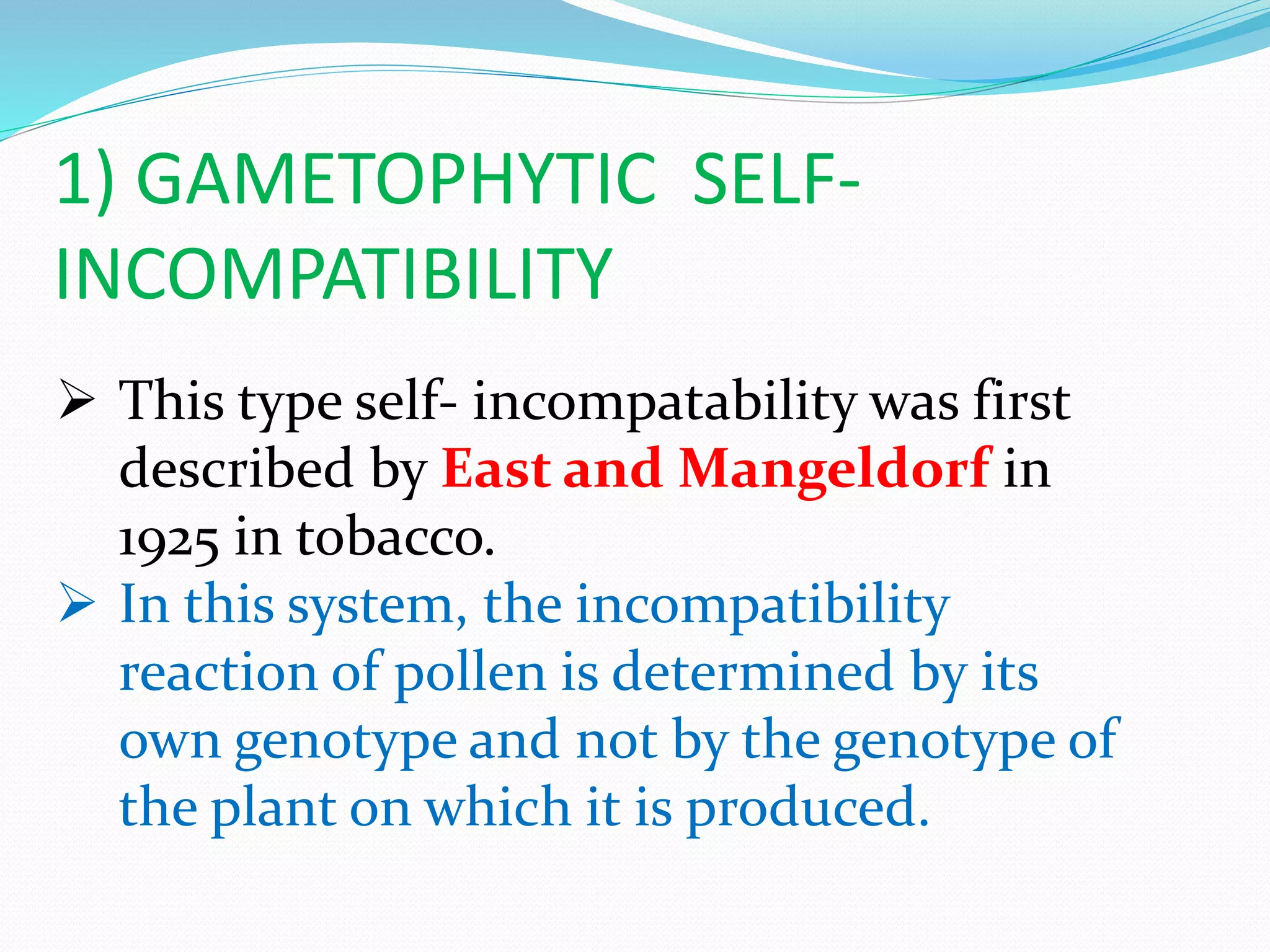 1) GAMETOPHYTIC SELF-INCOMPATIBILITY

➤ This type self- incompatability was first described by East and Mangeldorf in 1925 in tobacco.

➤ In this system, the incompatibility reaction of pollen is determined by its own genotype and not by the genotype of the plant on which it is produced.